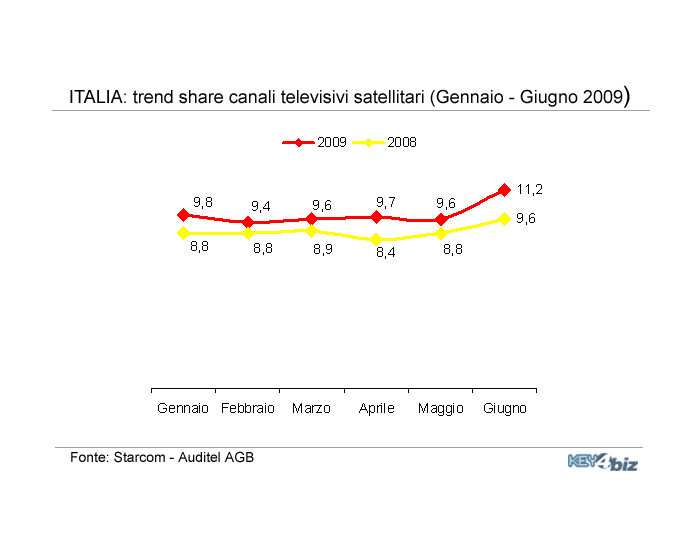 ITALIA: trend share canali televisivi satellitari (Gennaio - Giugno 2009)

2009 2008

9,8 9,4 9,6 9,7 9,6 11,2

8,8 8,8 8,9 8,4 8,8 9,6

Gennaio Febbraio Marzo Aprile Maggio Giugno

Fonte: Starcom - Auditel AGB

KEY4biz